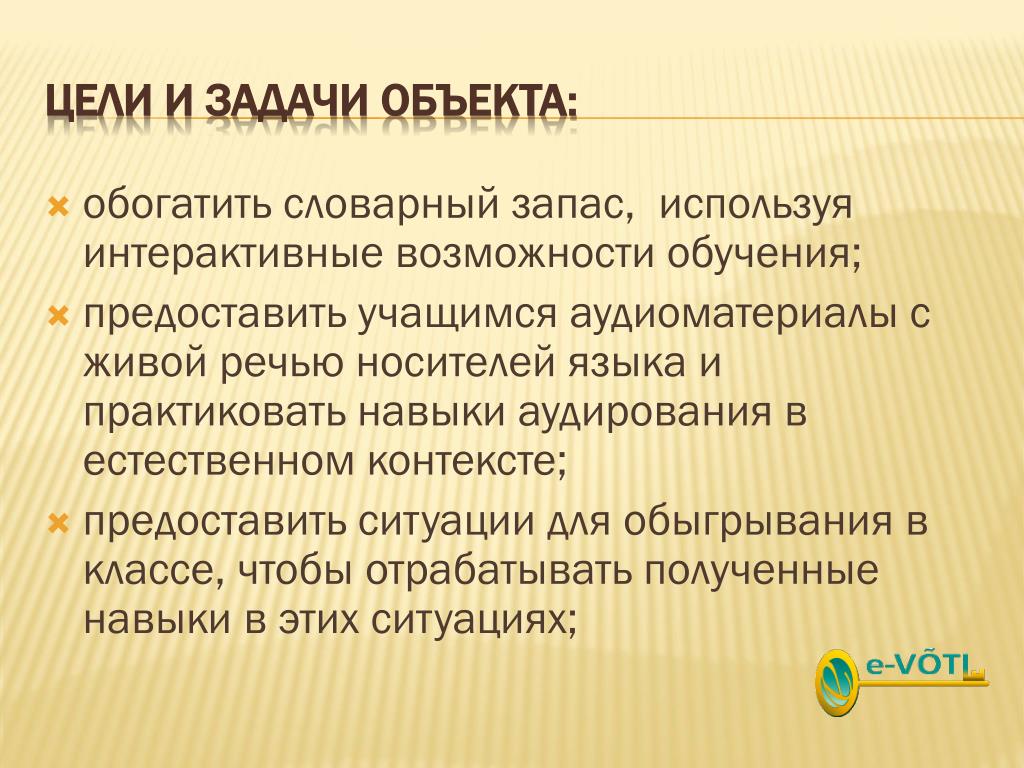 ЦЕЛИ И ЗАДАЧИ ОБЪЕКТА:

обогатить словарный запас, используя интерактивные возможности обучения;

предоставить учащимся аудиоматериалы с живой речью носителей языка и практиковать навыки аудирования в естественном контексте;

предоставить ситуации для обыгрывания в классе, чтобы отрабатывать полученные навыки в этих ситуациях;

e-VÕTI